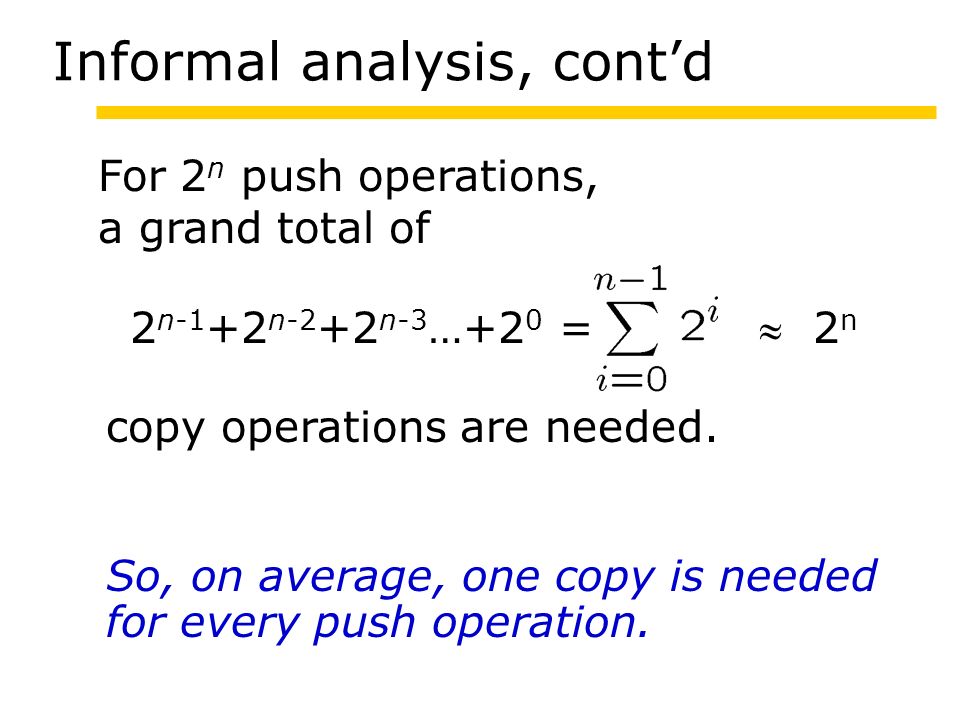 Informal analysis, cont’d

For $2^n$ push operations, a grand total of

$2^{n-1}+2^{n-2}+2^{n-3}\ldots+2^0 = \sum_{i=0}^{n-1} 2^i \approx 2^n$

copy operations are needed.

So, on average, one copy is needed for every push operation.